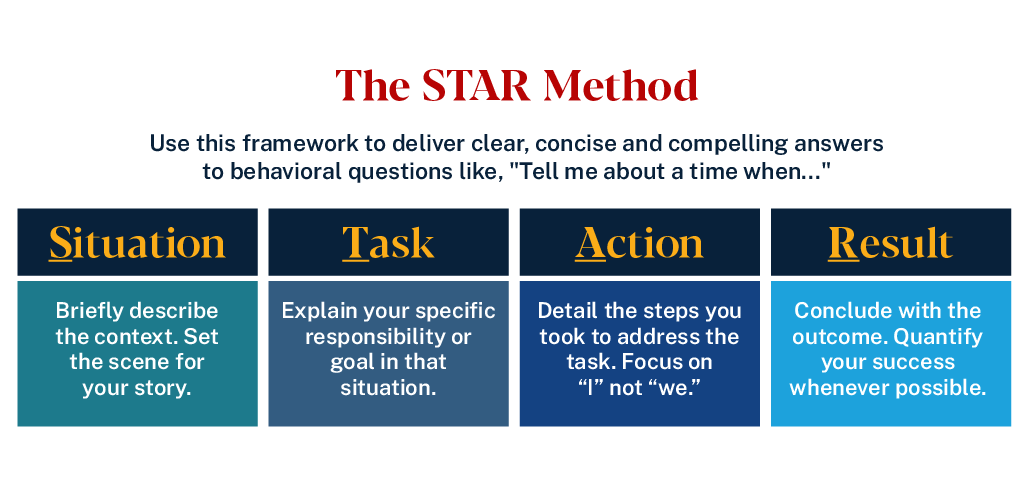 The STAR Method

Use this framework to deliver clear, concise and compelling answers to behavioral questions like, "Tell me about a time when..."

Situation

Briefly describe the context. Set the scene for your story.

Task

Explain your specific responsibility or goal in that situation.

Action

Detail the steps you took to address the task. Focus on “I” not “we.”

Result

Conclude with the outcome. Quantify your success whenever possible.